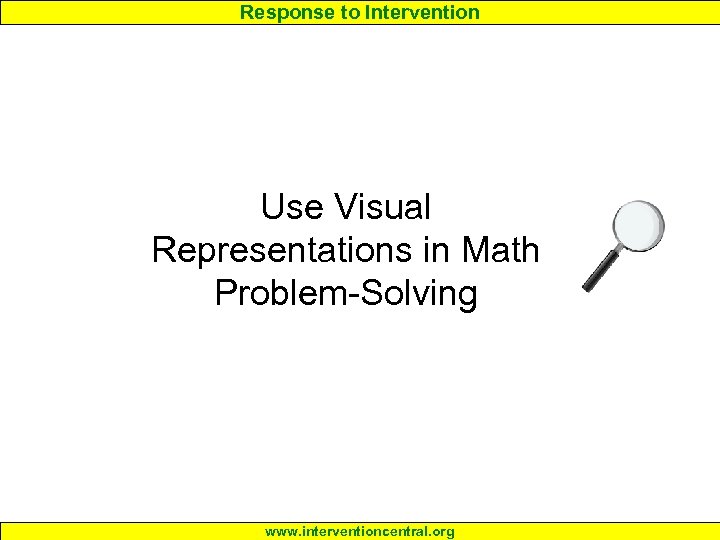 Response to Intervention

Use Visual Representations in Math Problem-Solving

www.interventioncentral.org